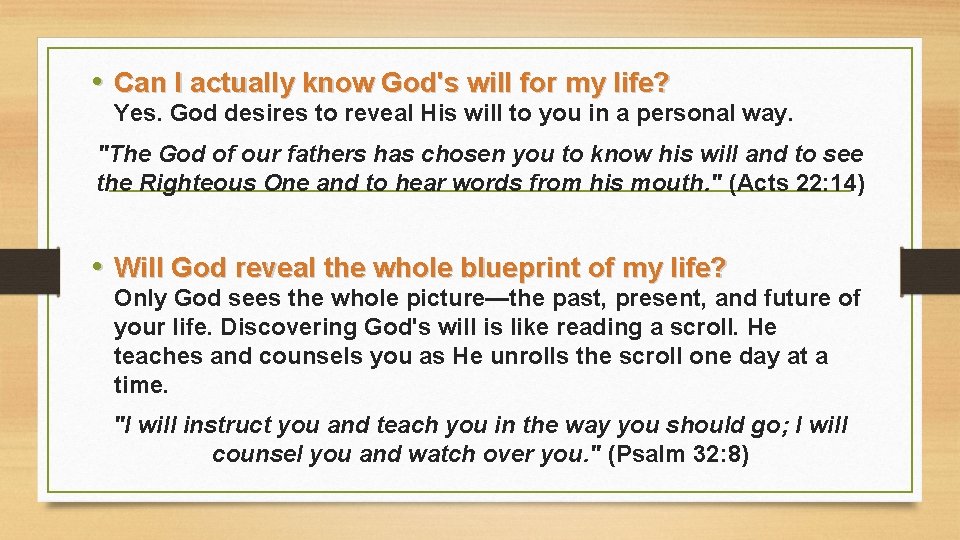 • Can I actually know God's will for my life?

Yes. God desires to reveal His will to you in a personal way.

"The God of our fathers has chosen you to know his will and to see the Righteous One and to hear words from his mouth." (Acts 22:14)

• Will God reveal the whole blueprint of my life?

Only God sees the whole picture—the past, present, and future of your life. Discovering God's will is like reading a scroll. He teaches and counsels you as He unrolls the scroll one day at a time.

"I will instruct you and teach you in the way you should go; I will counsel you and watch over you." (Psalm 32:8)